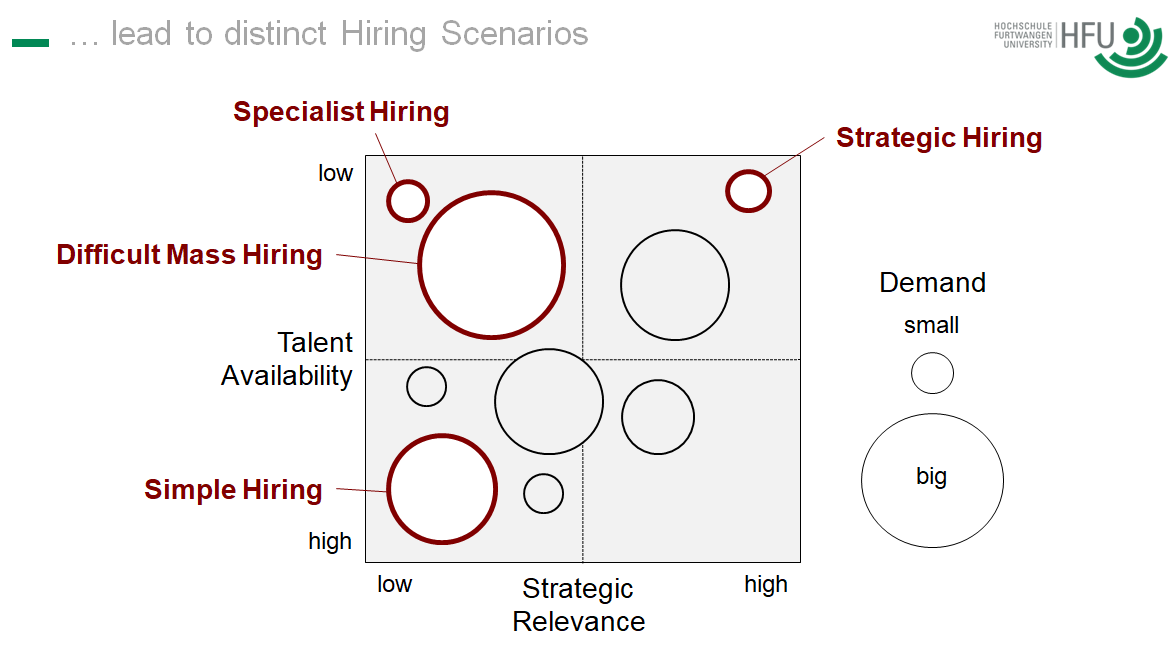 … lead to distinct Hiring Scenarios

HOCHSCHULE FURTWANGEN UNIVERSITY HFU

Specialist Hiring

Strategic Hiring

low

Difficult Mass Hiring

Talent Availability

Simple Hiring

high

low

Strategic Relevance

high

Demand

small

big